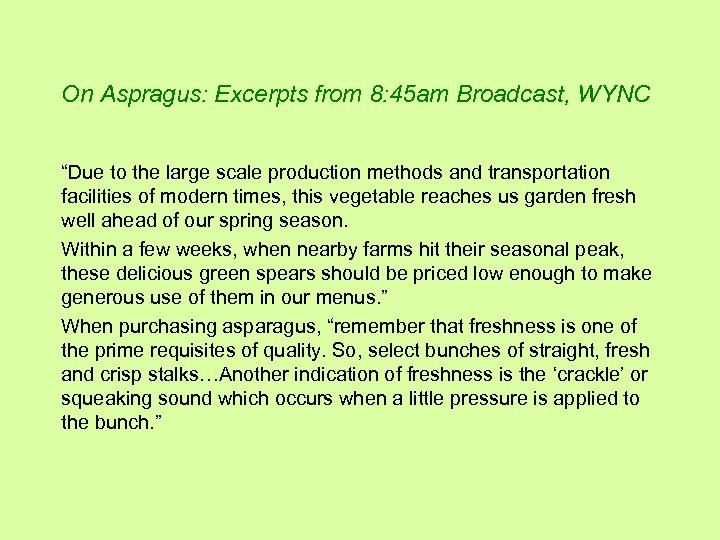 On Aspragus: Excerpts from 8:45am Broadcast, WYNC

“Due to the large scale production methods and transportation facilities of modern times, this vegetable reaches us garden fresh well ahead of our spring season.

Within a few weeks, when nearby farms hit their seasonal peak, these delicious green spears should be priced low enough to make generous use of them in our menus.”

When purchasing asparagus, “remember that freshness is one of the prime requisites of quality. So, select bunches of straight, fresh and crisp stalks…Another indication of freshness is the ‘crackle’ or squeaking sound which occurs when a little pressure is applied to the bunch.”